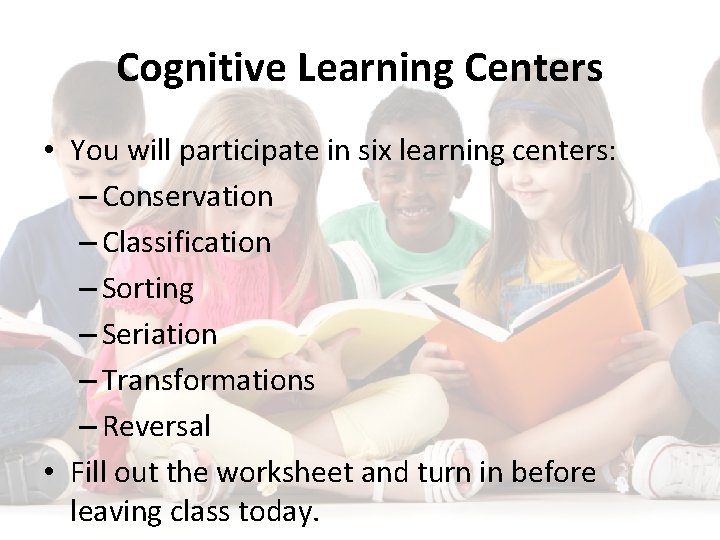 Cognitive Learning Centers

• You will participate in six learning centers:
– Conservation
– Classification
– Sorting
– Seriation
– Transformations
– Reversal
• Fill out the worksheet and turn in before leaving class today.